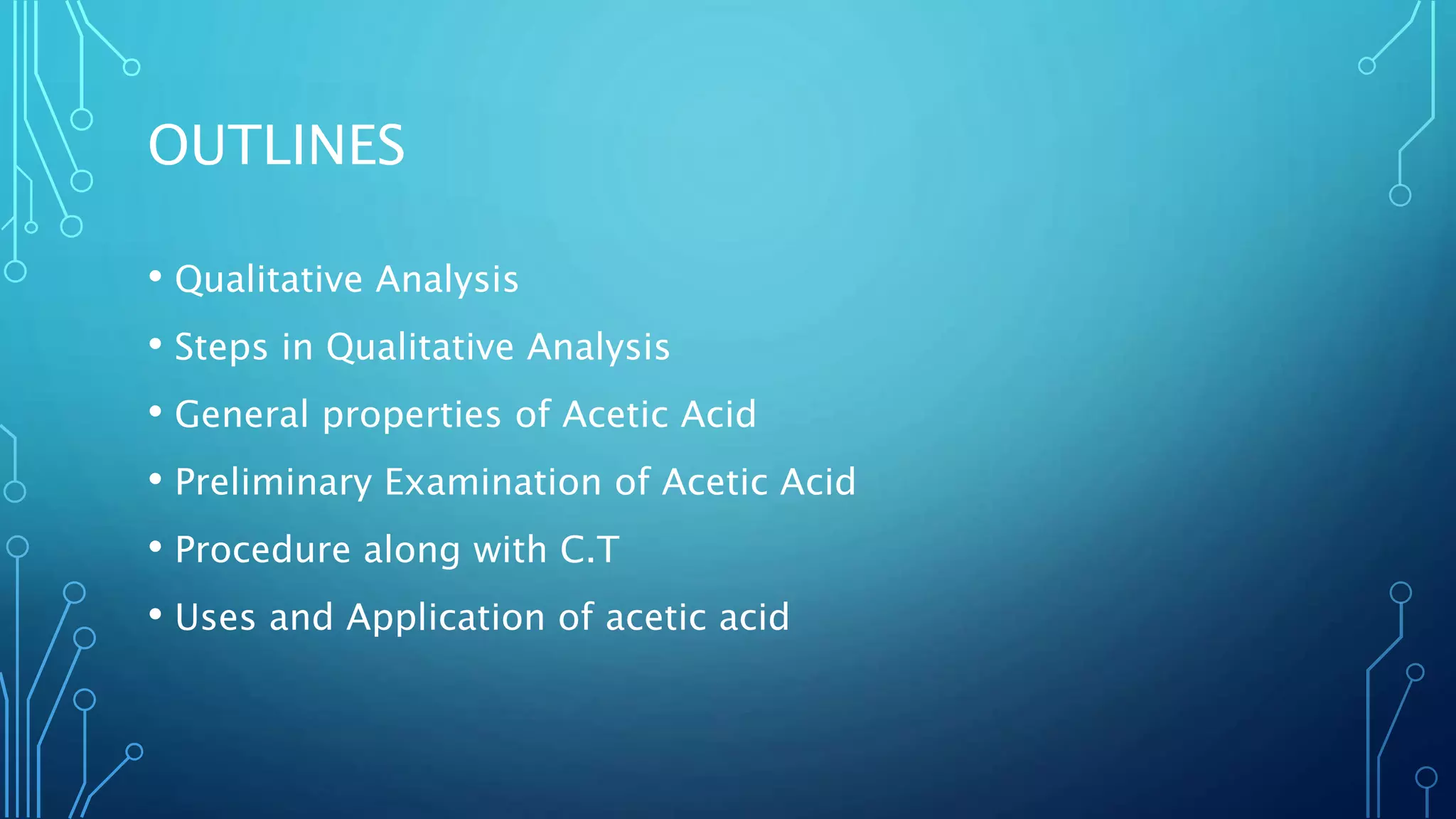 OUTLINES

• Qualitative Analysis
• Steps in Qualitative Analysis
• General properties of Acetic Acid
• Preliminary Examination of Acetic Acid
• Procedure along with C.T
• Uses and Application of acetic acid